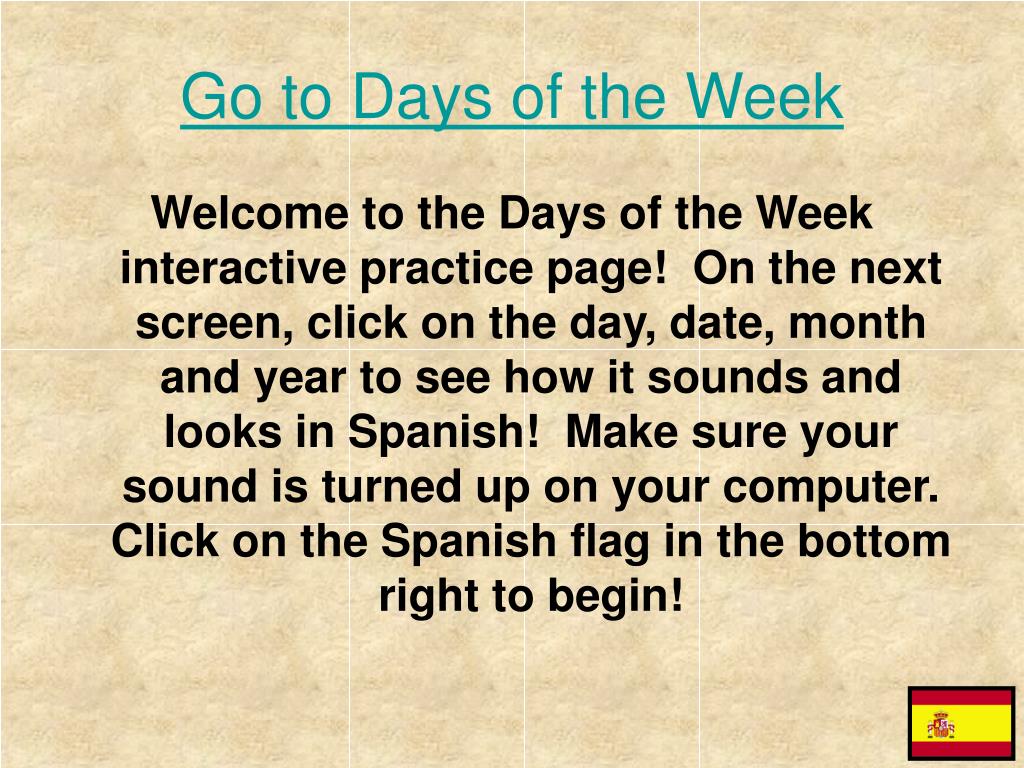 Go to Days of the Week

Welcome to the Days of the Week interactive practice page!  On the next screen, click on the day, date, month and year to see how it sounds and looks in Spanish!  Make sure your sound is turned up on your computer.  Click on the Spanish flag in the bottom right to begin!